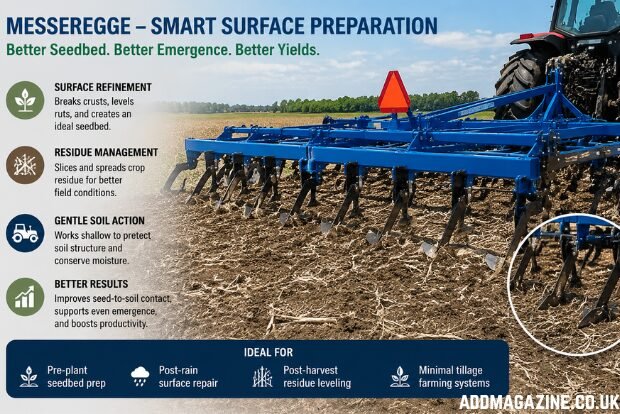 MESSEREGGE – SMART SURFACE PREPARATION
Better Seedbed. Better Emergence. Better Yields.

SURFACE REFINEMENT
Breaks crusts, levels ruts, and creates an ideal seedbed.

RESIDUE MANAGEMENT
Slices and spreads crop residue for better field conditions.

GENTLE SOIL ACTION
Works shallow to pretect soil structure and conserve moisture.

BETTER RESULTS
Improves seed-to-soil contact, supports even emergence, and boosts productivity.

IDEAL FOR
Pre-plant seedbed prep
Post-rain surface repair
Post-harvest residue leveling
Minimal tillage farming systems

ADDMAGAZINE.CO.UK